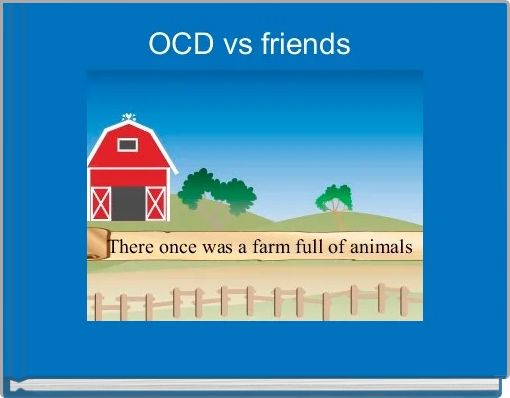 OCD vs friends

There once was a farm full of animals